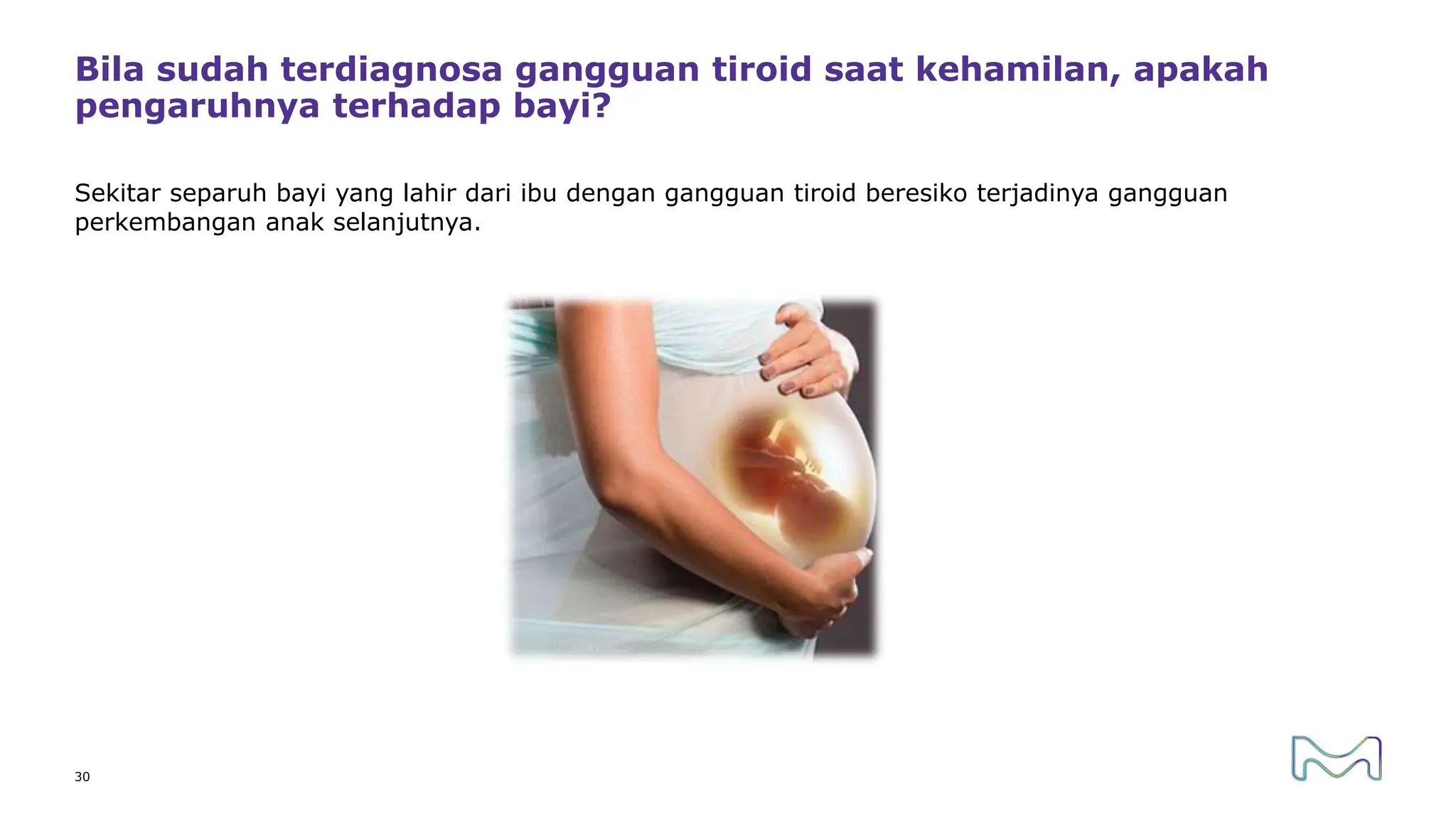 Bila sudah terdiagnosa gangguan tiroid saat kehamilan, apakah pengaruhnya terhadap bayi?

Sekitar separuh bayi yang lahir dari ibu dengan gangguan tiroid beresiko terjadinya gangguan perkembangan anak selanjutnya.

30